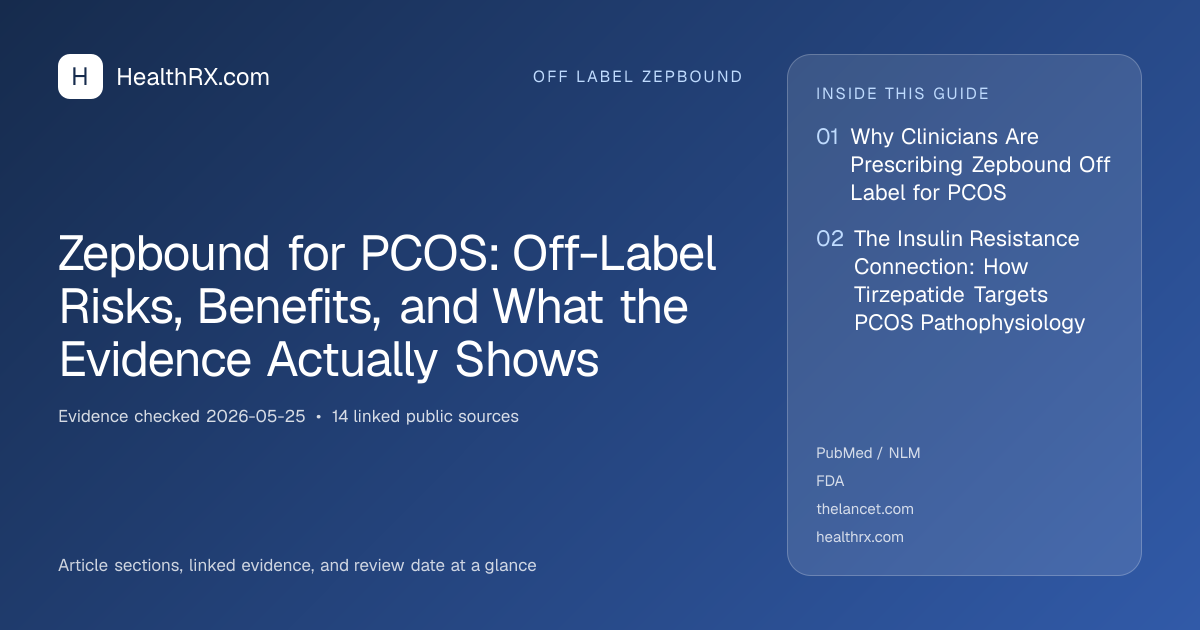 H HealthRX.com

OFF LABEL ZEPBOUND

Zepbound for PCOS: Off-Label Risks, Benefits, and What the Evidence Actually Shows

Evidence checked 2026-05-25 • 14 linked public sources

Article sections, linked evidence, and review date at a glance

INSIDE THIS GUIDE

01 Why Clinicians Are Prescribing Zepbound Off Label for PCOS

02 The Insulin Resistance Connection: How Tirzepatide Targets PCOS Pathophysiology

PubMed / NLM
FDA
thelancet.com
healthrx.com